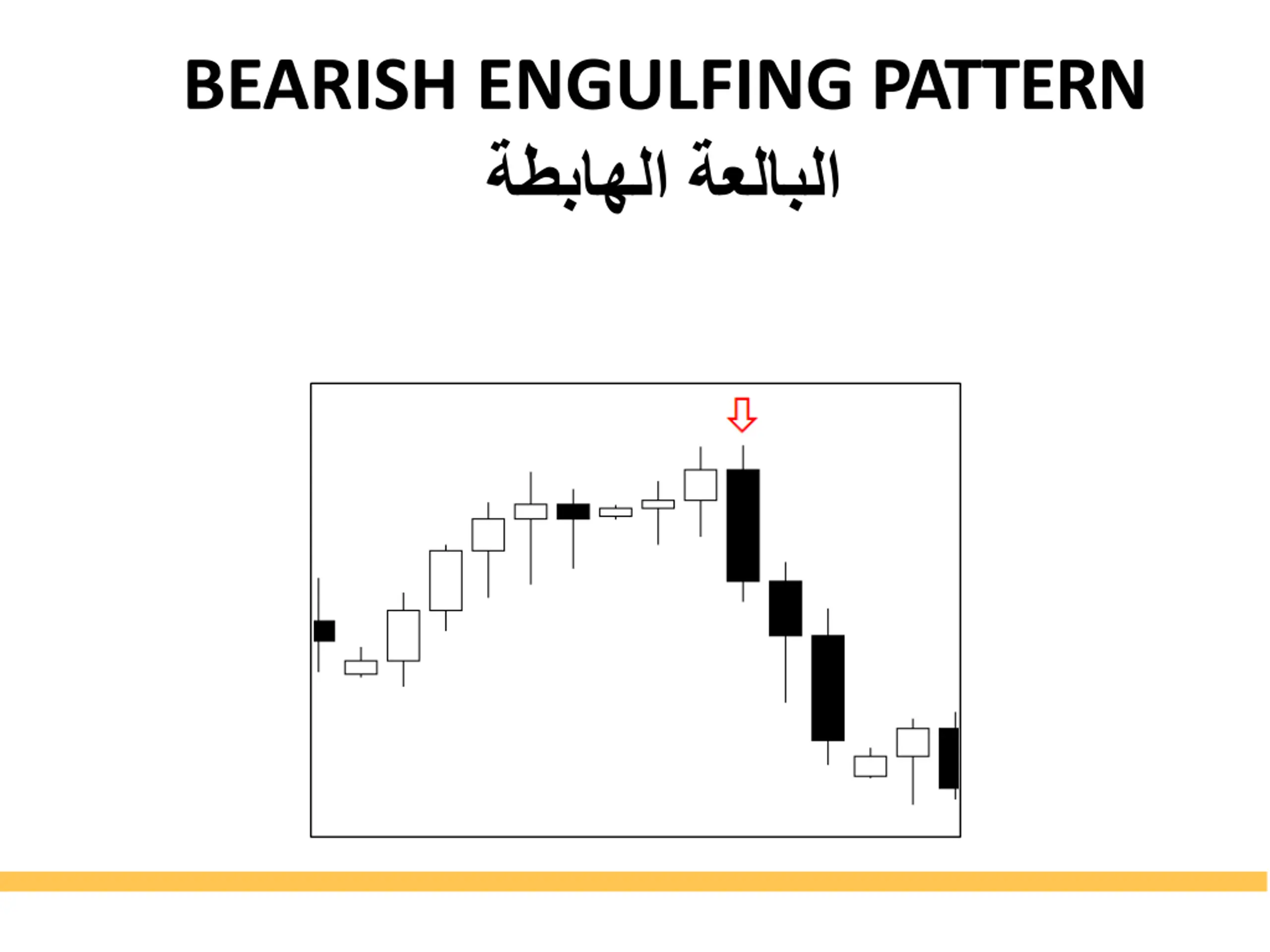 BEARISH ENGULFING PATTERN
البالعة الهابطة